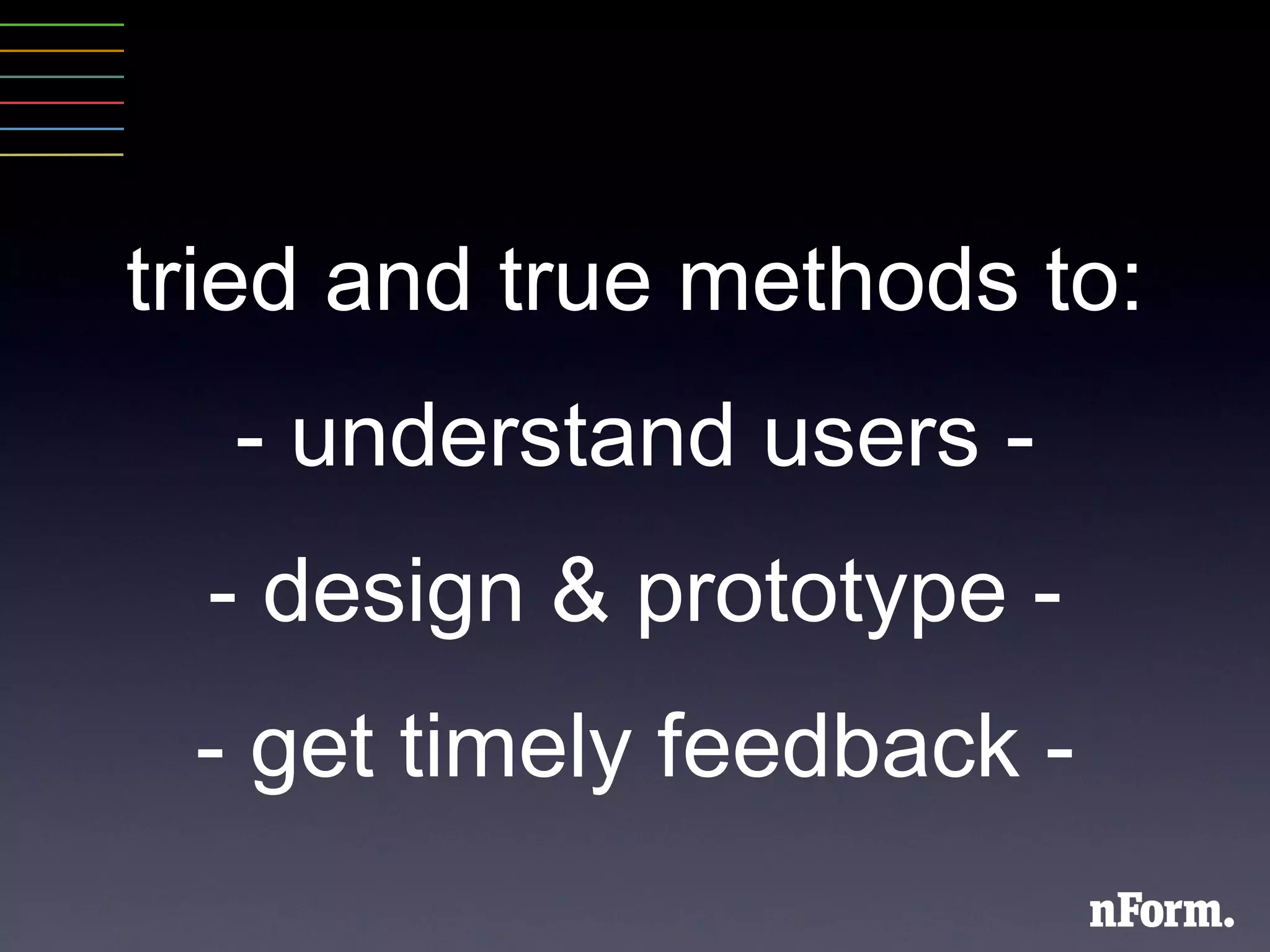 tried and true methods to:

- understand users -

- design & prototype -

- get timely feedback -

nForm.